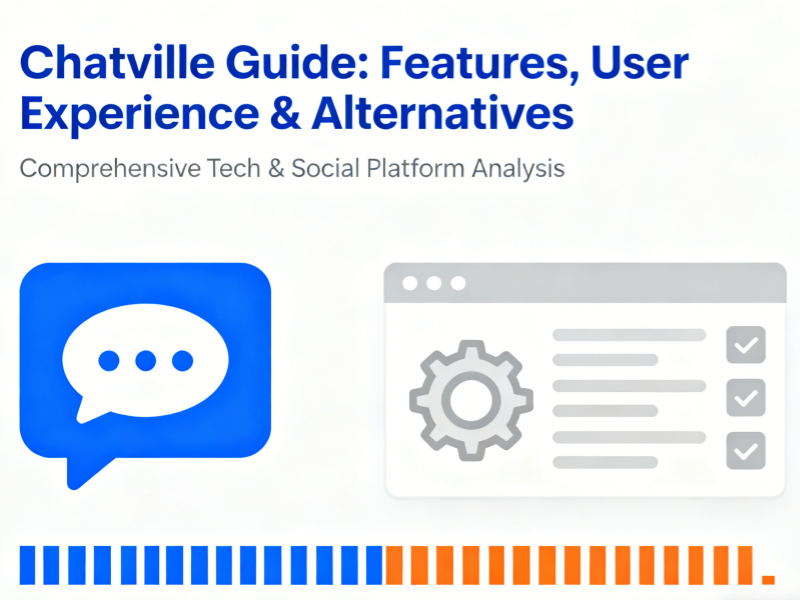 Chatville Guide: Features, User Experience & Alternatives

Comprehensive Tech & Social Platform Analysis